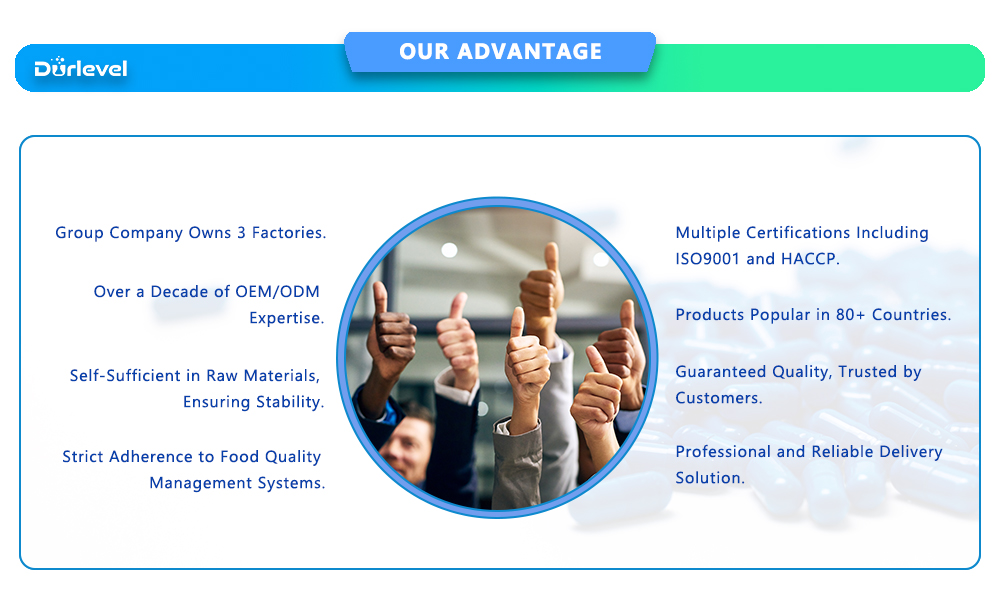 Durlevel

OUR ADVANTAGE

Group Company Owns 3 Factories.

Over a Decade of OEM/ODM Expertise.

Self-Sufficient in Raw Materials, Ensuring Stability.

Strict Adherence to Food Quality Management Systems.

Multiple Certifications Including ISO9001 and HACCP.

Products Popular in 80+ Countries.

Guaranteed Quality, Trusted by Customers.

Professional and Reliable Delivery Solution.